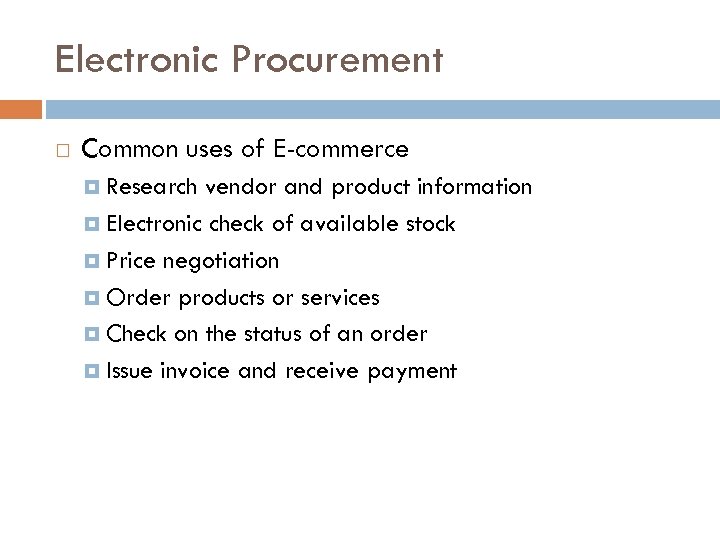 Electronic Procurement

Common uses of E-commerce

Research vendor and product information

Electronic check of available stock

Price negotiation

Order products or services

Check on the status of an order

Issue invoice and receive payment